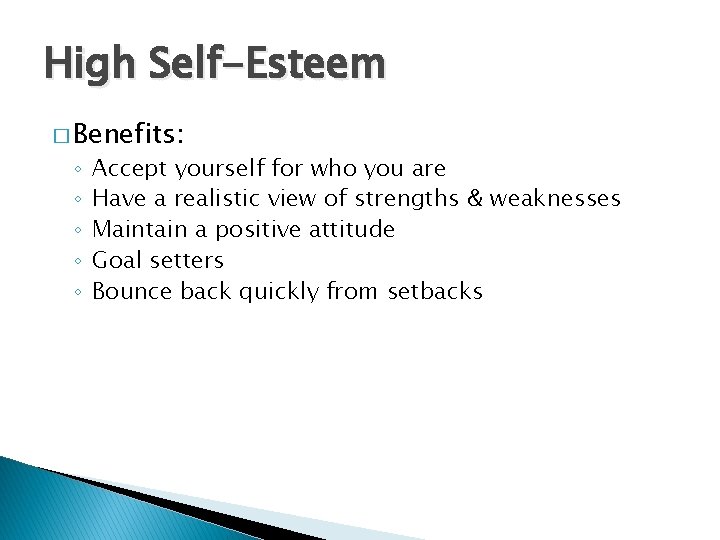 High Self-Esteem

□ Benefits:
◦ Accept yourself for who you are
◦ Have a realistic view of strengths & weaknesses
◦ Maintain a positive attitude
◦ Goal setters
◦ Bounce back quickly from setbacks